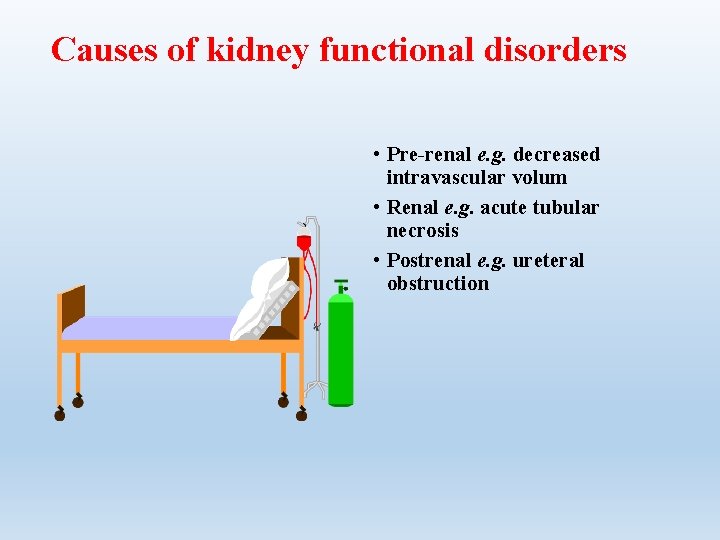 Causes of kidney functional disorders

• Pre-renal e.g. decreased intravascular volum
• Renal e.g. acute tubular necrosis
• Postrenal e.g. ureteral obstruction